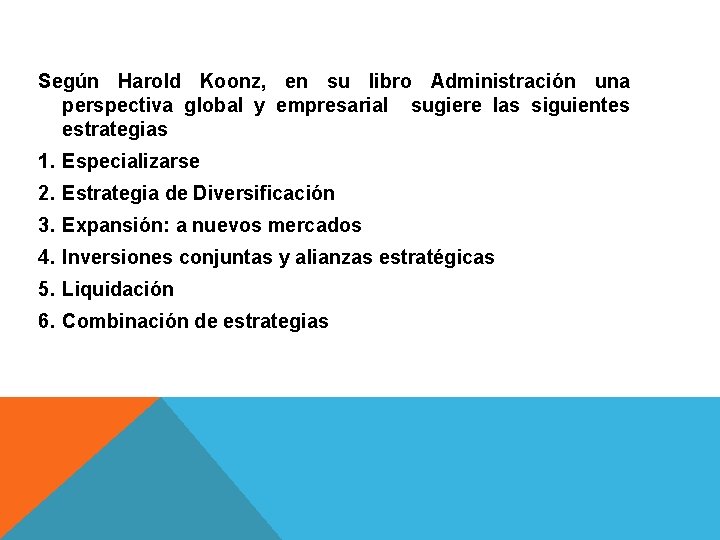 Según Harold Koonz, en su libro Administración una perspectiva global y empresarial sugiere las siguientes estrategias

1. Especializarse
2. Estrategia de Diversificación
3. Expansión: a nuevos mercados
4. Inversiones conjuntas y alianzas estratégicas
5. Liquidación
6. Combinación de estrategias